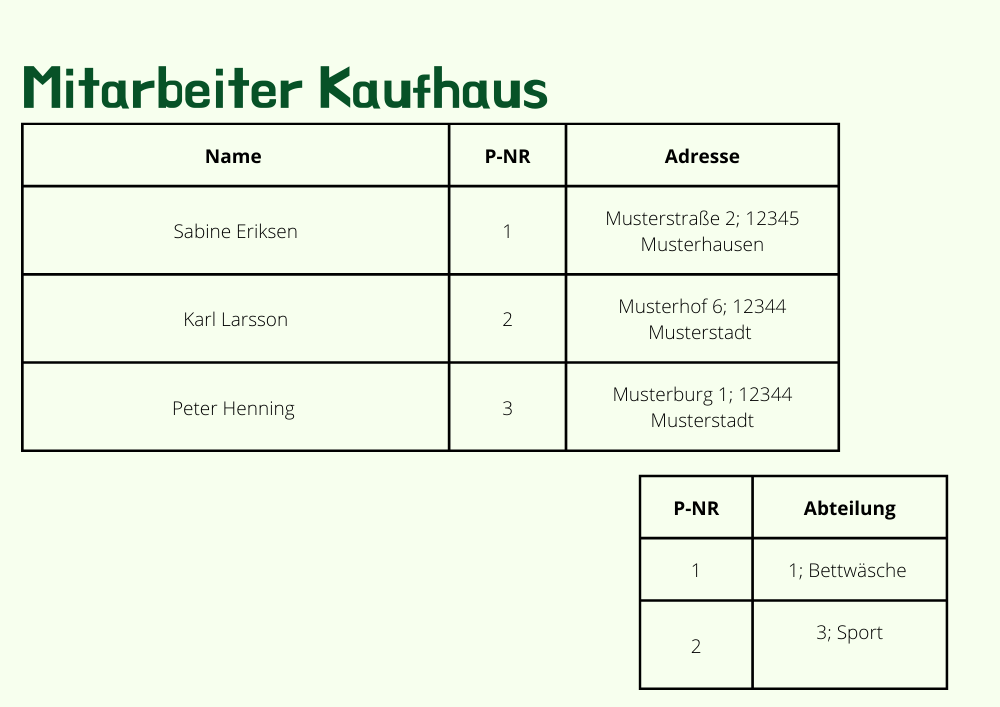 Mitarbeiter Kaufhaus

| Name | P-NR | Adresse |
|---|---|---|
| Sabine Eriksen | 1 | Musterstraße 2; 12345 Musterhausen |
| Karl Larsson | 2 | Musterhof 6; 12344 Musterstadt |
| Peter Henning | 3 | Musterburg 1; 12344 Musterstadt |

| P-NR | Abteilung |
|---|---|
| 1 | 1; Bettwäsche |
| 2 | 3; Sport |